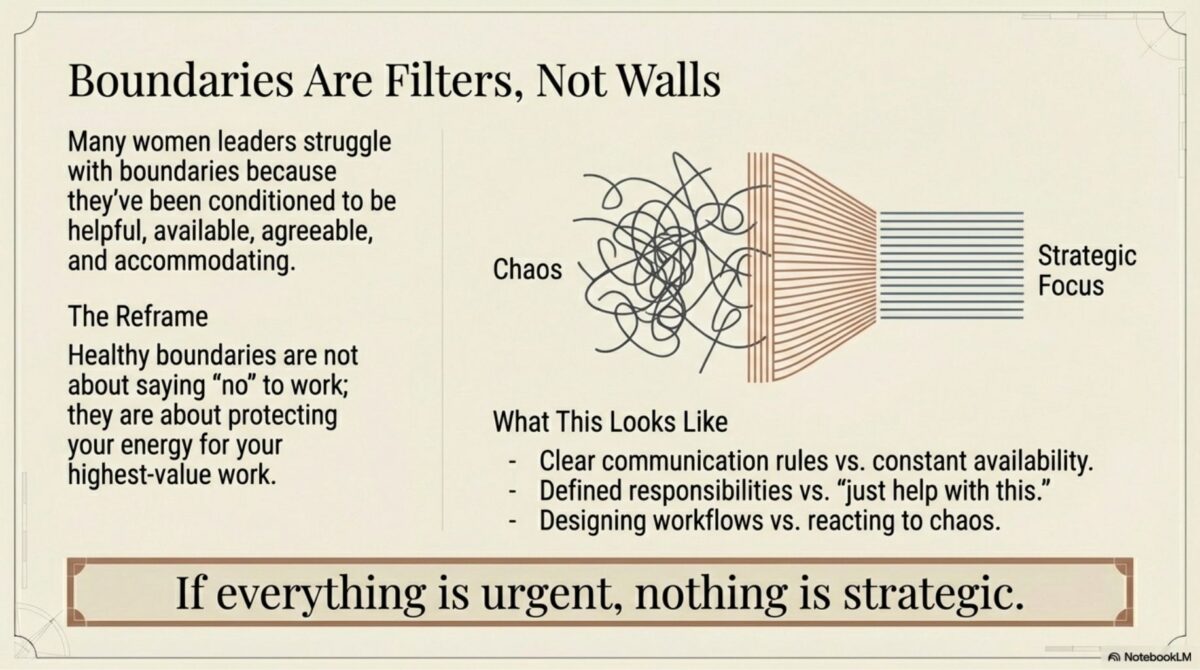 Boundaries Are Filters, Not Walls

Many women leaders struggle with boundaries because they've been conditioned to be helpful, available, agreeable, and accommodating.

The Reframe

Healthy boundaries are not about saying "no" to work; they are about protecting your energy for your highest-value work.

Chaos

Strategic Focus

What This Looks Like

- Clear communication rules vs. constant availability.
- Defined responsibilities vs. "just help with this."
- Designing workflows vs. reacting to chaos.

If everything is urgent, nothing is strategic.

NotebookLM